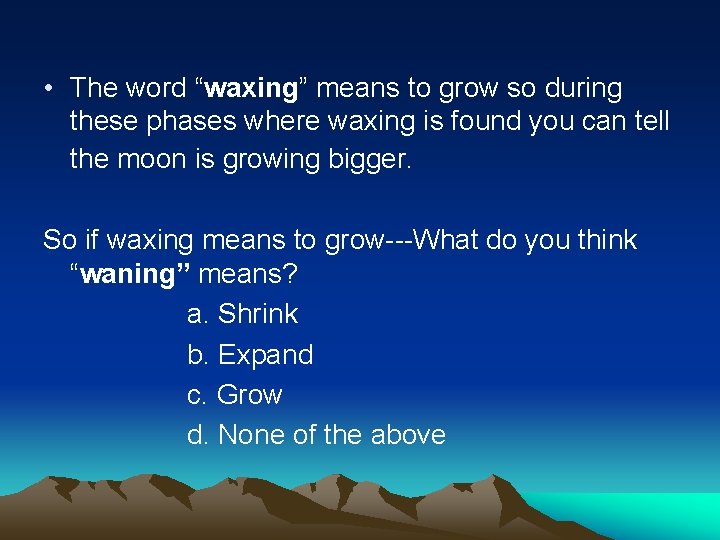 • The word “waxing” means to grow so during these phases where waxing is found you can tell the moon is growing bigger.

So if waxing means to grow---What do you think “waning” means?

a. Shrink

b. Expand

c. Grow

d. None of the above